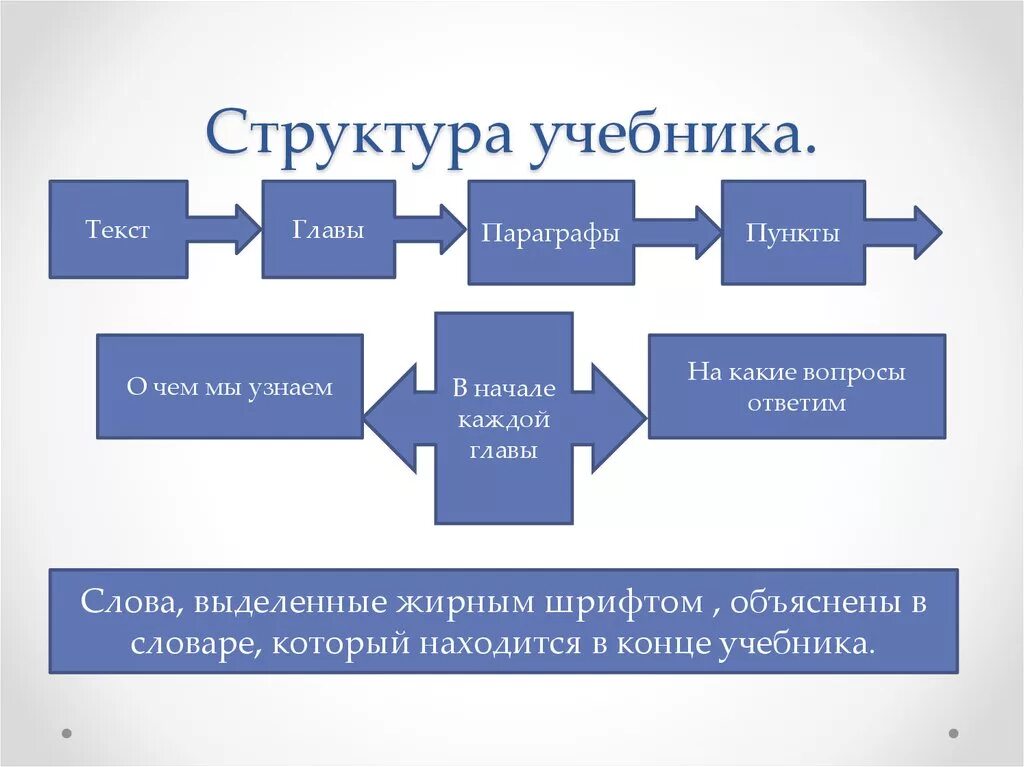 Структура учебника.

Текст

Главы

Параграфы

Пункты

О чем мы узнаем

В начале каждой главы

На какие вопросы ответим

Слова, выделенные жирным шрифтом , объяснены в словаре, который находится в конце учебника.